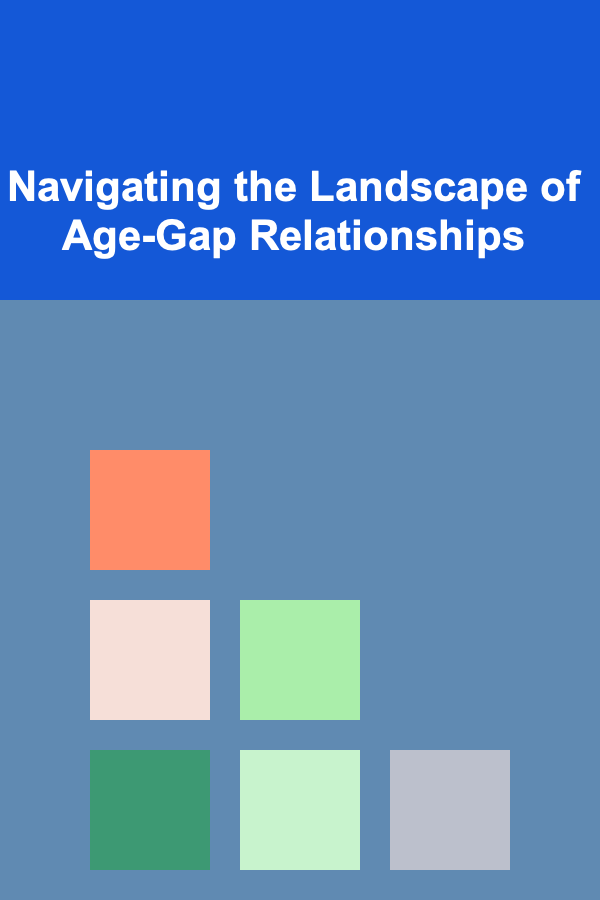 Navigating the Landscape of Age-Gap Relationships